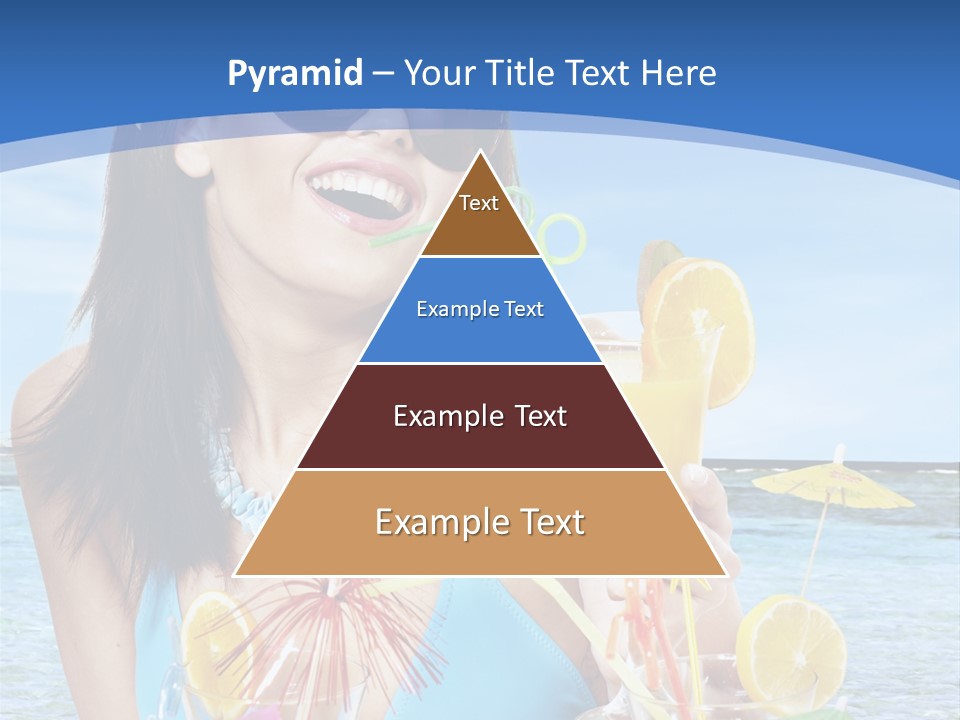 Pyramid – Your Title Text Here

Text

Example Text

Example Text

Example Text